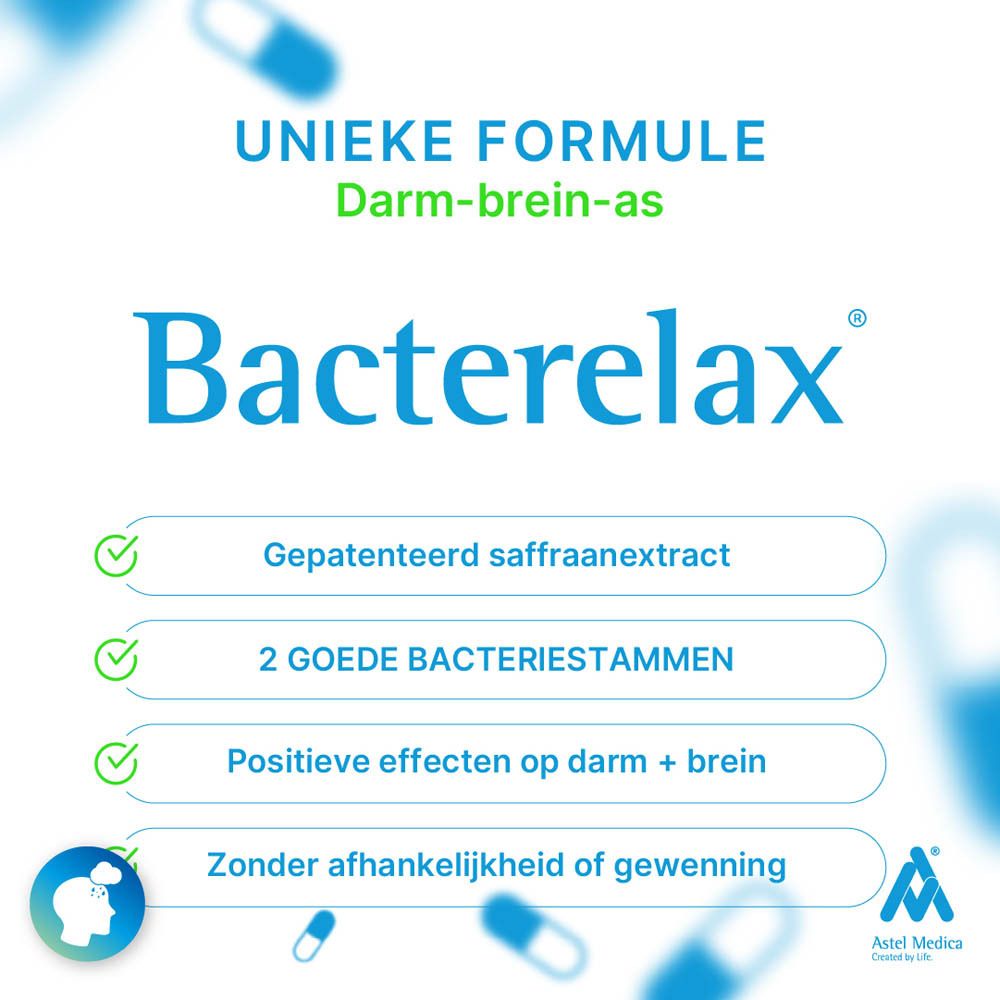 UNIEKE FORMULE
Darm-brein-as

Bacterelax®

Gepatenteerd saffraanextract

2 GOEDE BACTERIESTAMMEN

Positieve effecten op darm + brein

Zonder afhankelijkheid of gewenning

Astel Medica
Created by Life.